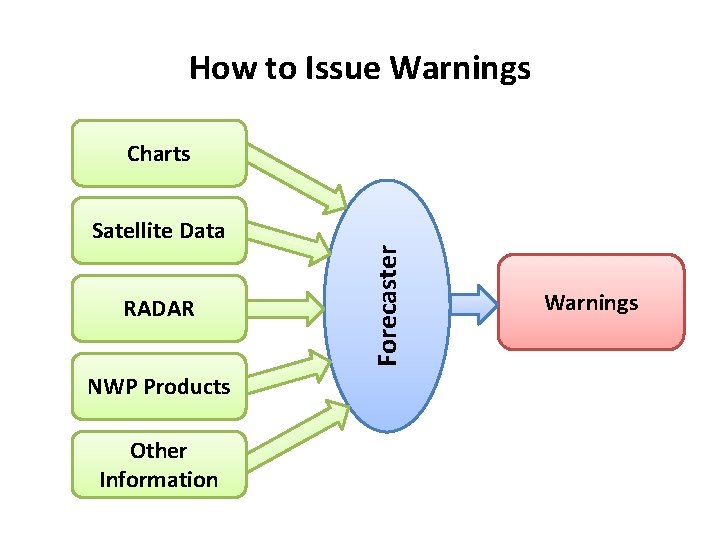 How to Issue Warnings

Charts

Satellite Data

RADAR

NWP Products

Other Information

Forecaster

Warnings